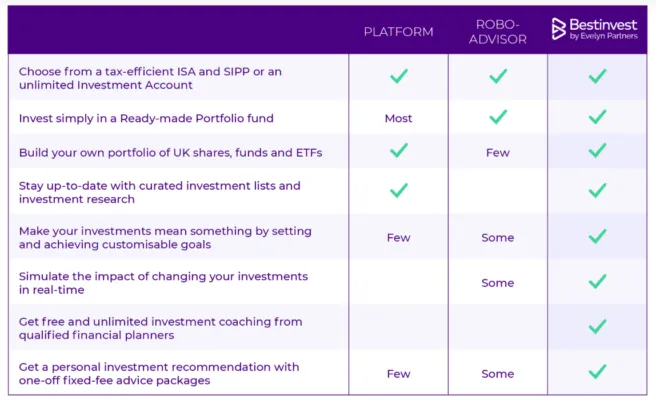 | | PLATFORM | ROBO-ADVISOR | Bestinvest by Evelyn Partners |
|---|---|---|---|
| Choose from a tax-efficient ISA and SIPP or an unlimited Investment Account | ✓ | ✓ | ✓ |
| Invest simply in a Ready-made Portfolio fund | Most | ✓ | ✓ |
| Build your own portfolio of UK shares, funds and ETFs | ✓ | Few | ✓ |
| Stay up-to-date with curated investment lists and investment research | ✓ | | ✓ |
| Make your investments mean something by setting and achieving customisable goals | Few | Some | ✓ |
| Simulate the impact of changing your investments in real-time | | Some | ✓ |
| Get free and unlimited investment coaching from qualified financial planners | | | ✓ |
| Get a personal investment recommendation with one-off fixed-fee advice packages | Few | Some | ✓ |